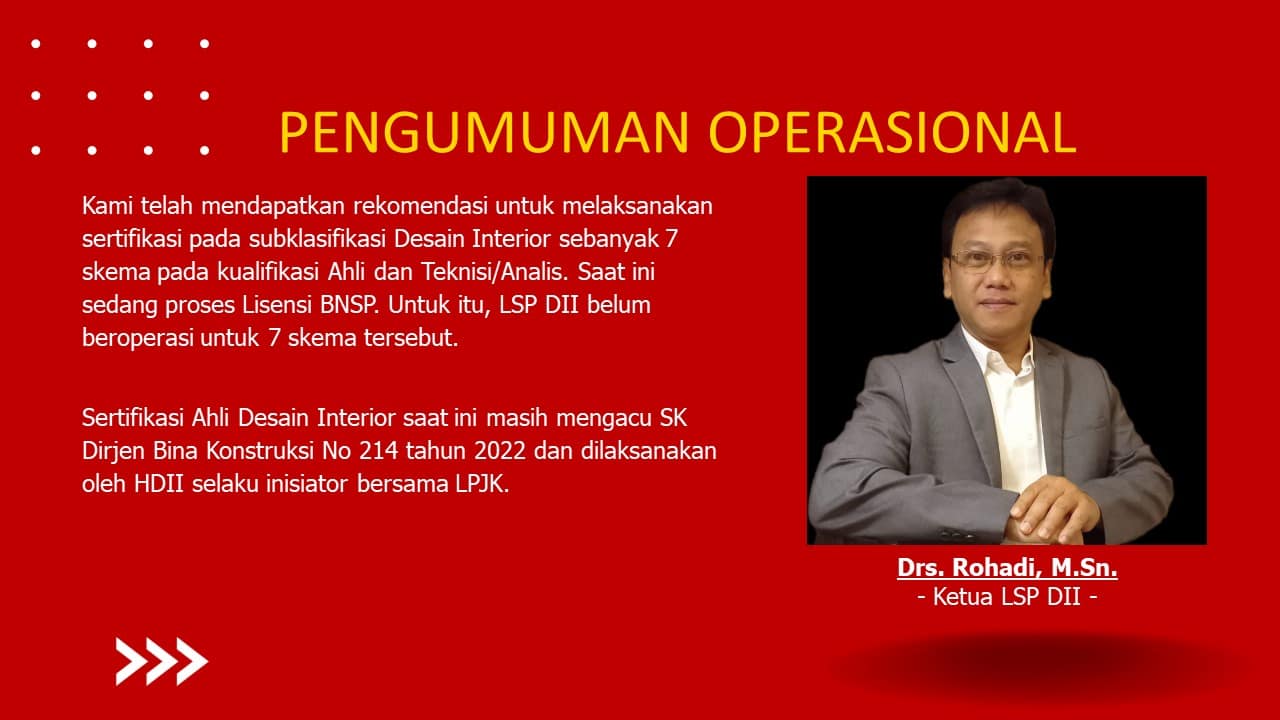 PENGUMUMAN OPERASIONAL

Kami telah mendapatkan rekomendasi untuk melaksanakan sertifikasi pada subklasifikasi Desain Interior sebanyak 7 skema pada kualifikasi Ahli dan Teknisi/Analis. Saat ini sedang proses Lisensi BNSP. Untuk itu, LSP DII belum beroperasi untuk 7 skema tersebut.

Sertifikasi Ahli Desain Interior saat ini masih mengacu SK Dirjen Bina Konstruksi No 214 tahun 2022 dan dilaksanakan oleh HDII selaku inisiator bersama LPJK.

Drs. Rohadi, M.Sn.
- Ketua LSP DII -